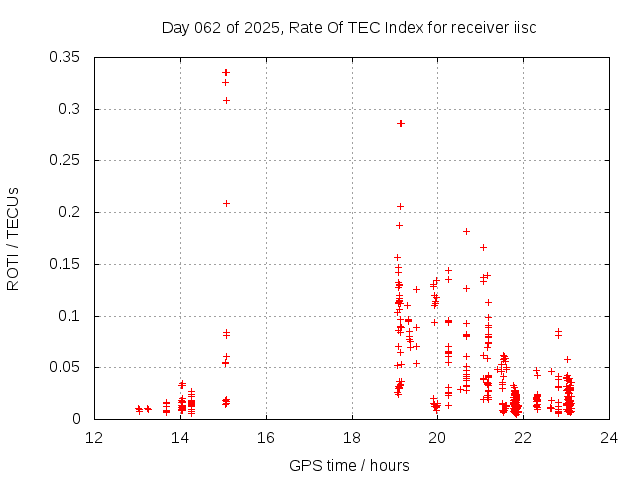 Day 062 of 2025, Rate Of TEC Index for receiver iisc

ROTI / TECUs

0.35
0.3
0.25
0.2
0.15
0.1
0.05
0

12
14
16
18
20
22
24

GPS time / hours